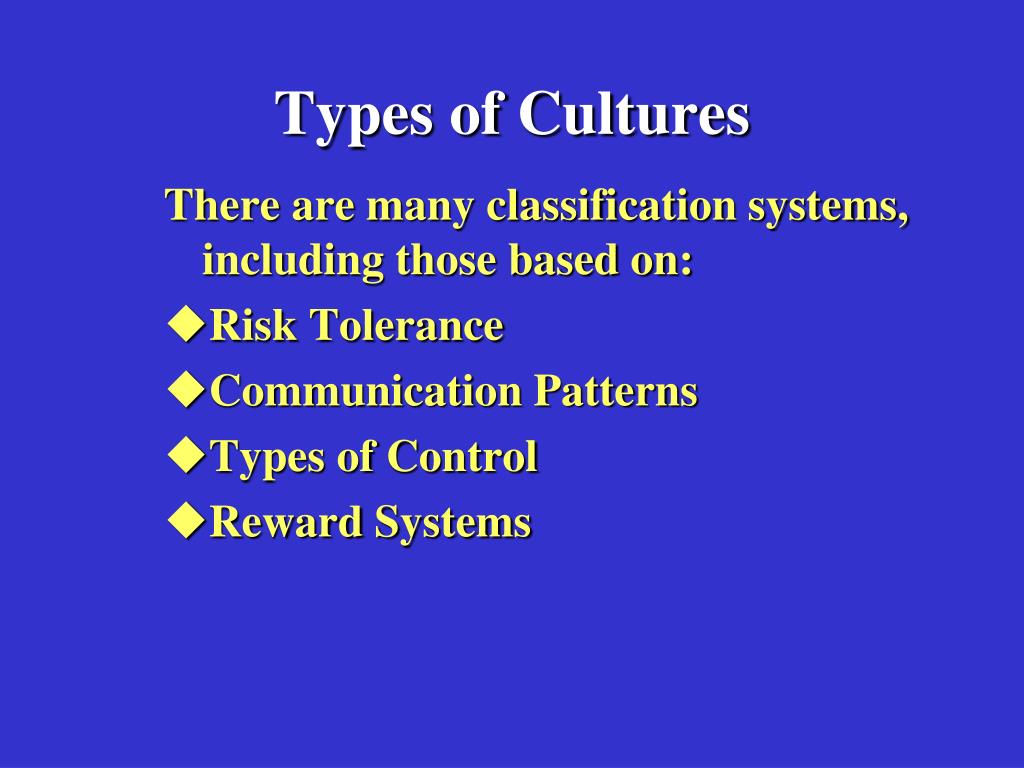 Types of Cultures

There are many classification systems, including those based on:

◆Risk Tolerance

◆Communication Patterns

◆Types of Control

◆Reward Systems